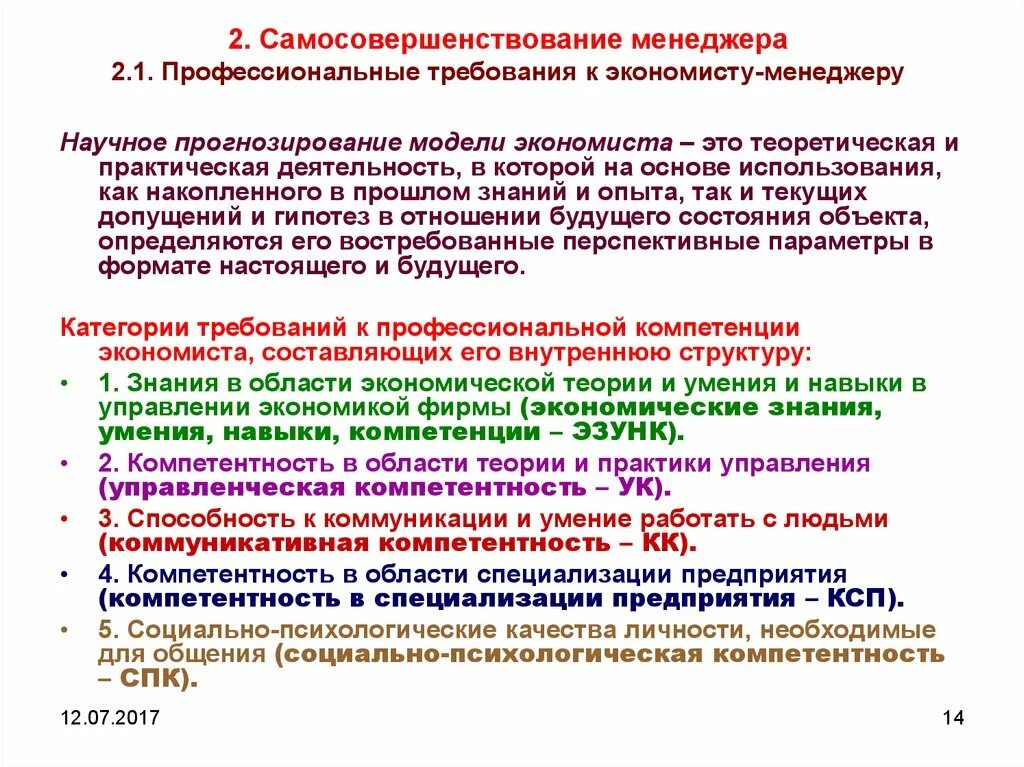 2. Самосовершенствование менеджера

2.1. Профессиональные требования к экономисту-менеджеру

Научное прогнозирование модели экономиста – это теоретическая и практическая деятельность, в которой на основе использования, как накопленного в прошлом знаний и опыта, так и текущих допущений и гипотез в отношении будущего состояния объекта, определяются его востребованные перспективные параметры в формате настоящего и будущего.

Категории требований к профессиональной компетенции экономиста, составляющих его внутреннюю структуру:

• 1. Знания в области экономической теории и умения и навыки в управлении экономикой фирмы (экономические знания, умения, навыки, компетенции – ЭЗУНК).

• 2. Компетентность в области теории и практики управления (управленческая компетентность – УК).

• 3. Способность к коммуникации и умение работать с людьми (коммуникативная компетентность – КК).

• 4. Компетентность в области специализации предприятия (компетентность в специализации предприятия – КСП).

• 5. Социально-психологические качества личности, необходимые для общения (социально-психологическая компетентность – СПК).

12.07.2017

14